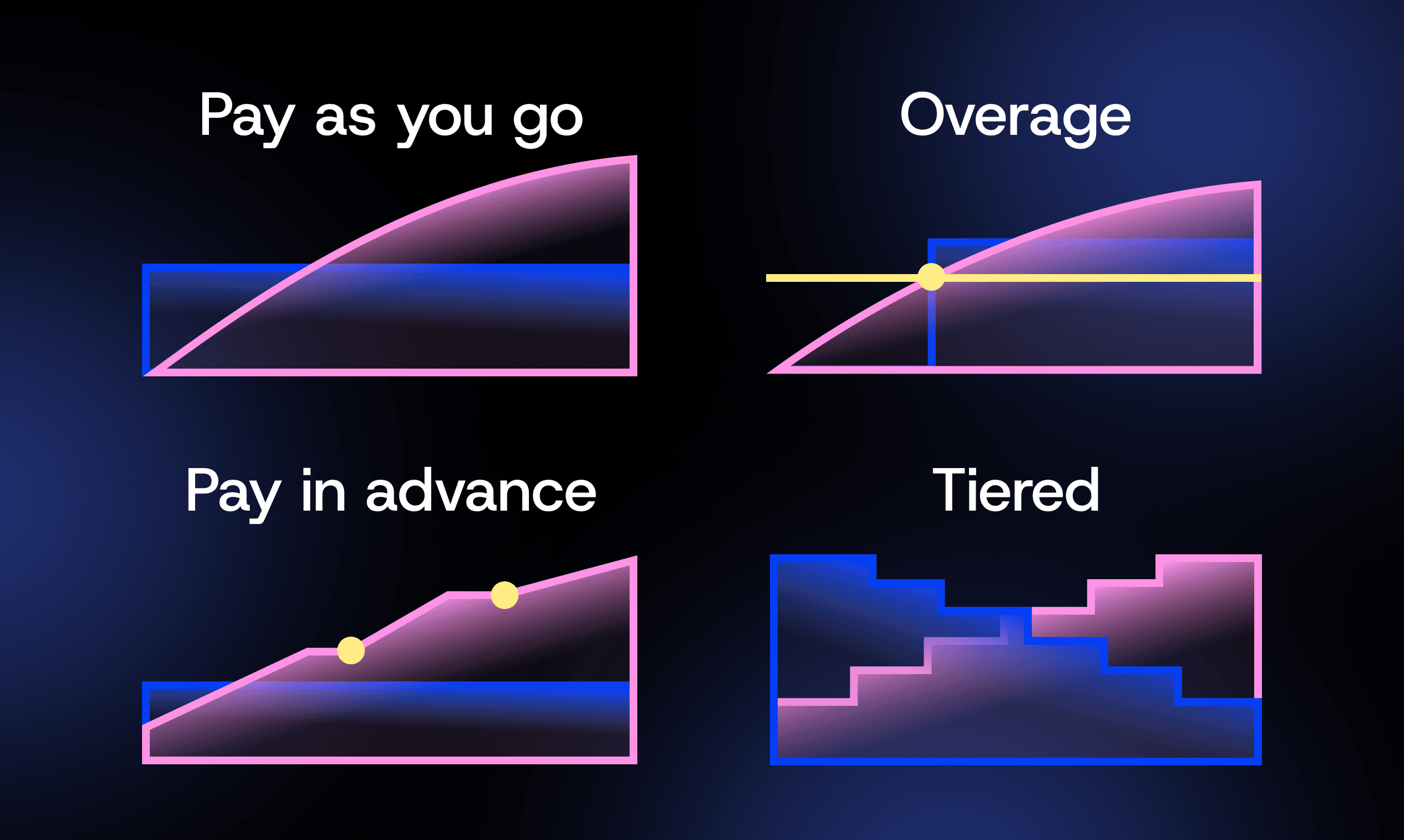 Pay as you go

Overage

Pay in advance

Tiered